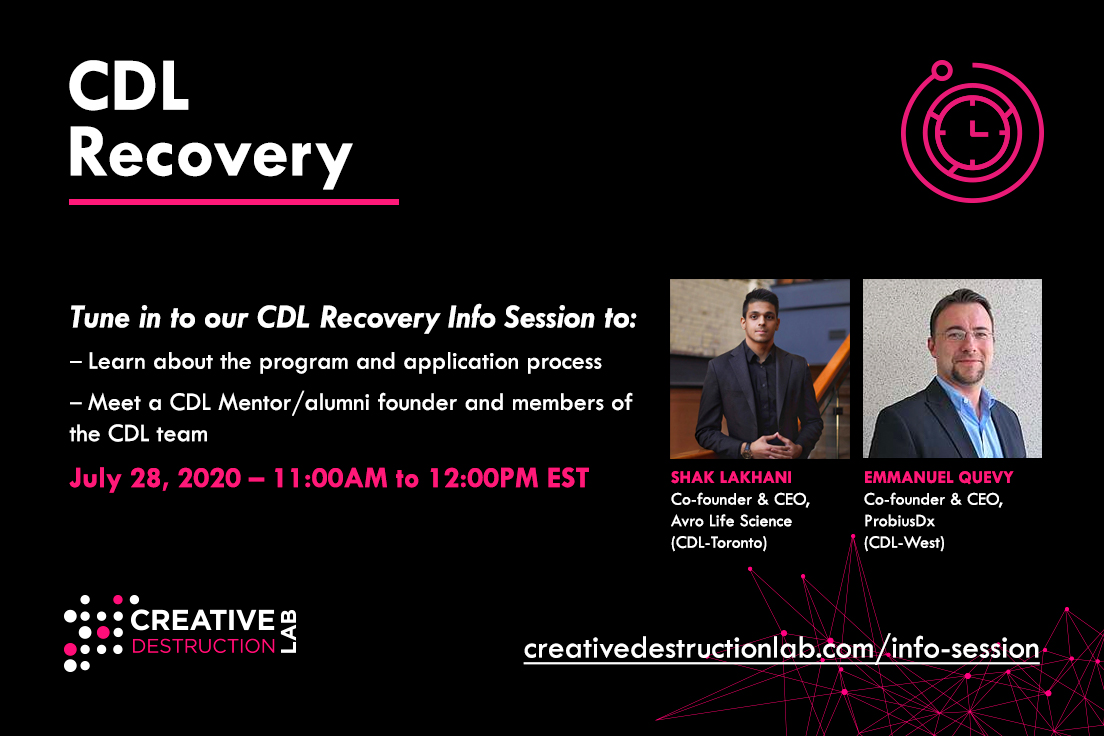 CDL Recovery

Tune in to our CDL Recovery Info Session to:

– Learn about the program and application process

– Meet a CDL Mentor/alumni founder and members of the CDL team

July 28, 2020 – 11:00AM to 12:00PM EST

SHAK LAKHANI
Co-founder & CEO, Avro Life Science (CDL-Toronto)

EMMANUEL QUEVY
Co-founder & CEO, ProbiusDx (CDL-West)

CREATIVE DESTRUCTION LAB

creativedestructionlab.com/info-session